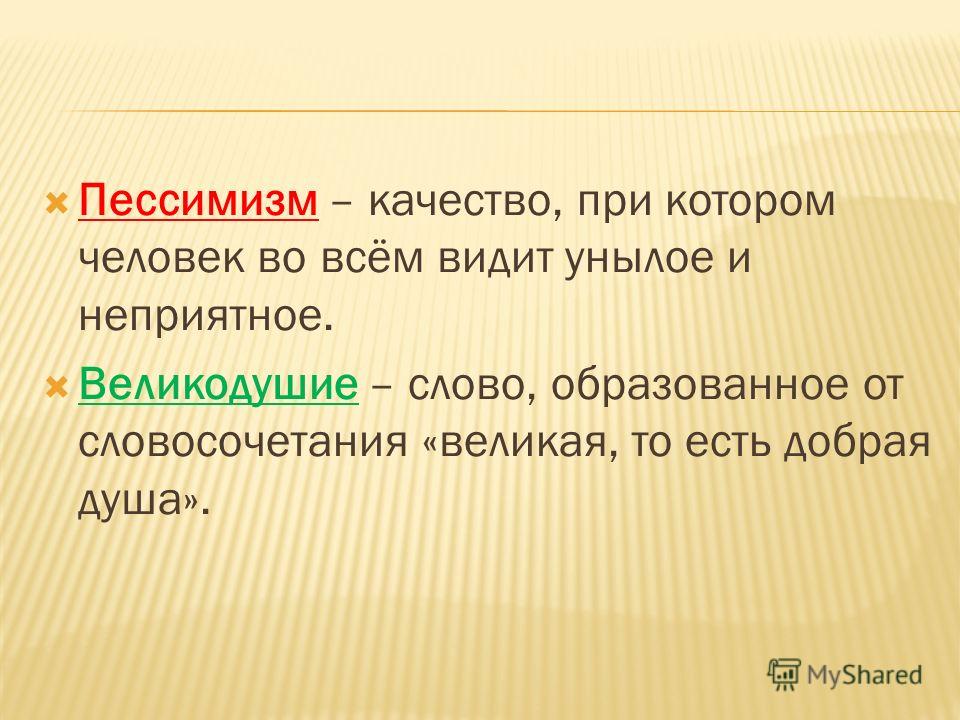 Пессимизм – качество, при котором человек во всём видит унылое и неприятное.

Великодушие – слово, образованное от словосочетания «великая, то есть добрая душа».

MyShared